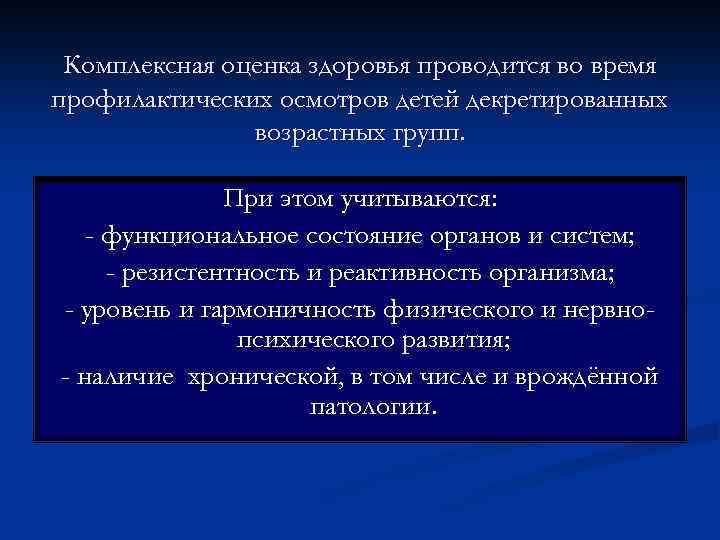 Комплексная оценка здоровья проводится во время профилактических осмотров детей декретированных возрастных групп.

При этом учитываются:
- функциональное состояние органов и систем;
- резистентность и реактивность организма;
- уровень и гармоничность физического и нервно-психического развития;
- наличие хронической, в том числе и врождённой патологии.